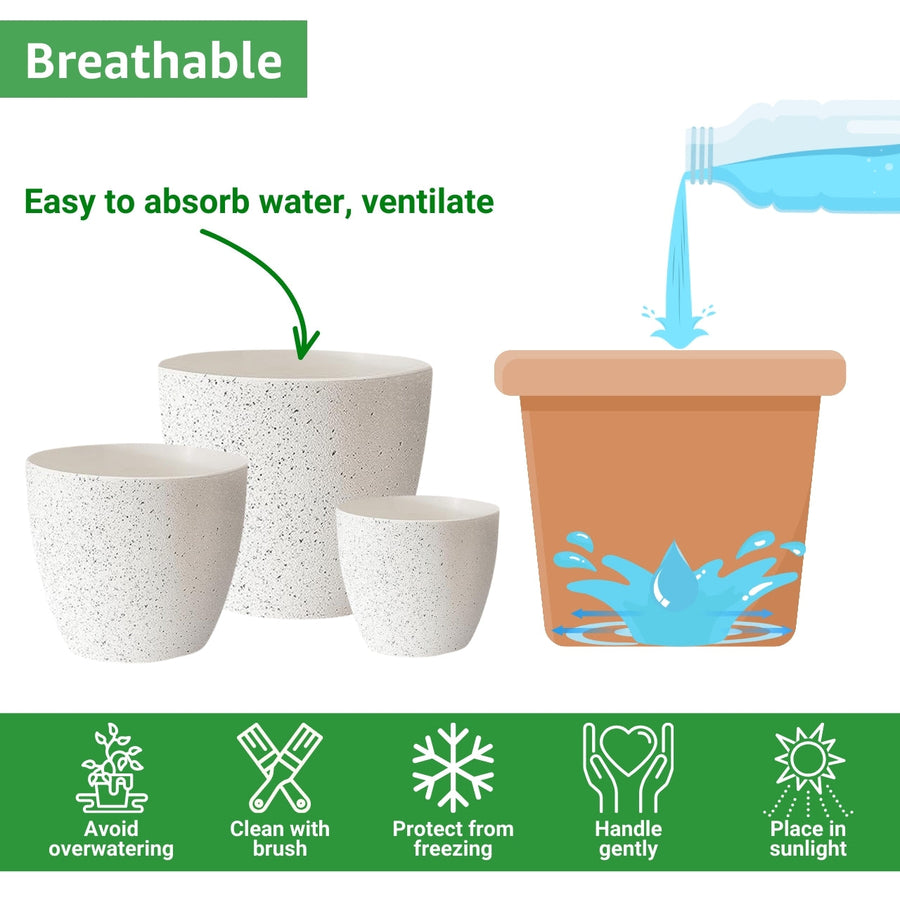 Breathable

Easy to absorb water, ventilate

Avoid overwatering

Clean with brush

Protect from freezing

Handle gently

Place in sunlight